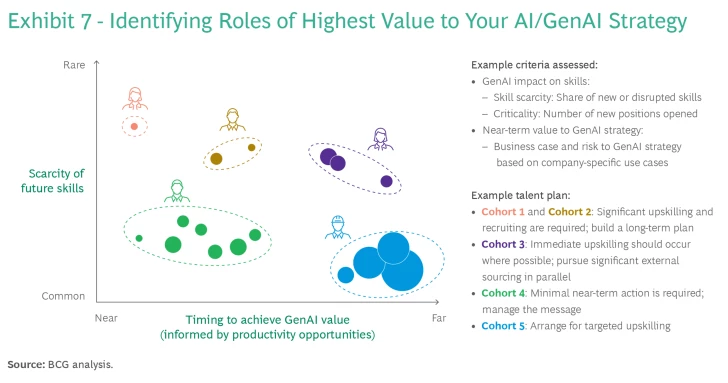 Exhibit 7 - Identifying Roles of Highest Value to Your AI/GenAI Strategy

Rare

Scarcity of future skills

Common

Near

Timing to achieve GenAI value (informed by productivity opportunities)

Far

Example criteria assessed:
• GenAI impact on skills:
– Skill scarcity: Share of new or disrupted skills
– Criticality: Number of new positions opened
• Near-term value to GenAI strategy:
– Business case and risk to GenAI strategy based on company-specific use cases

Example talent plan:
• Cohort 1 and Cohort 2: Significant upskilling and recruiting are required; build a long-term plan
• Cohort 3: Immediate upskilling should occur where possible; pursue significant external sourcing in parallel
• Cohort 4: Minimal near-term action is required; manage the message
• Cohort 5: Arrange for targeted upskilling

Source: BCG analysis.